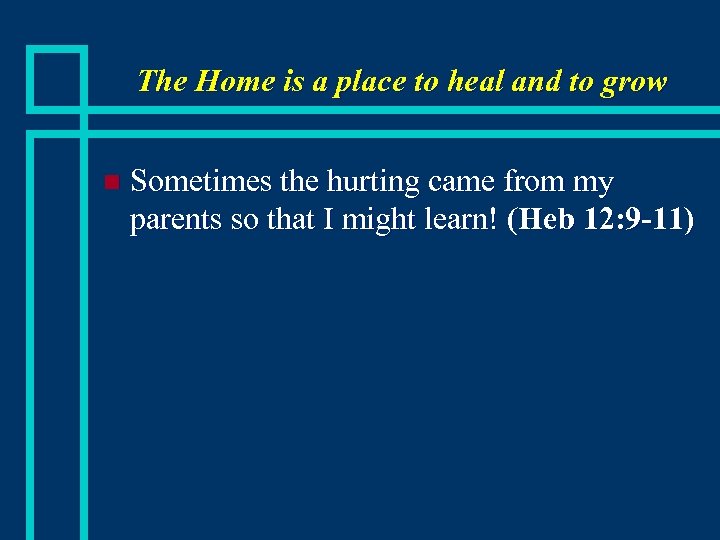 The Home is a place to heal and to grow

Sometimes the hurting came from my parents so that I might learn! (Heb 12:9-11)